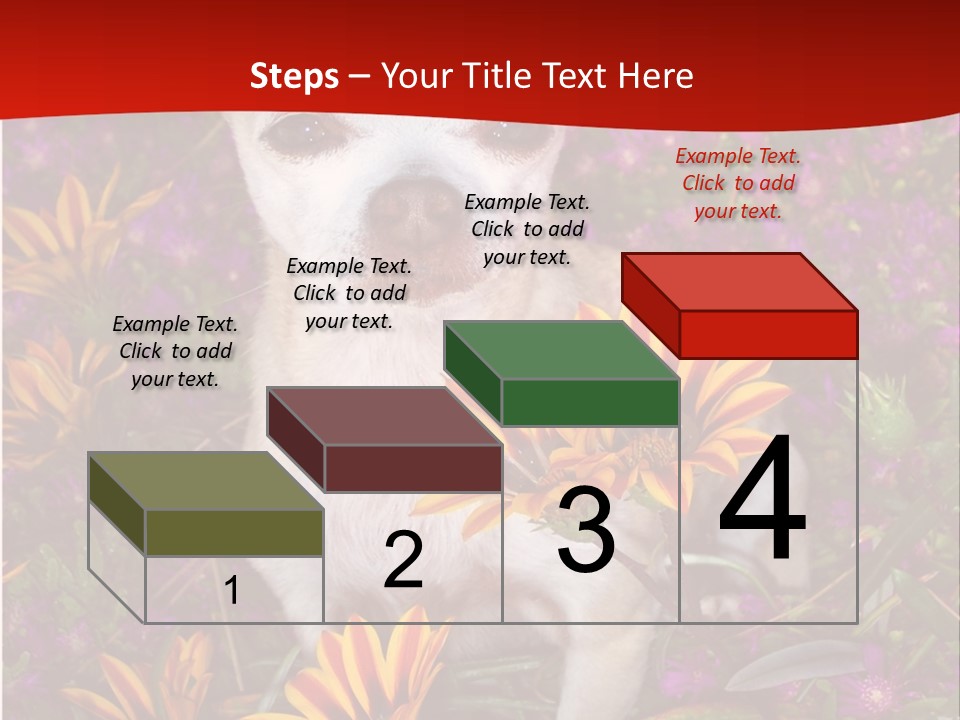 Steps – Your Title Text Here

Example Text. Click to add your text.

Example Text. Click to add your text.

Example Text. Click to add your text.

Example Text. Click to add your text.

1

2

3

4